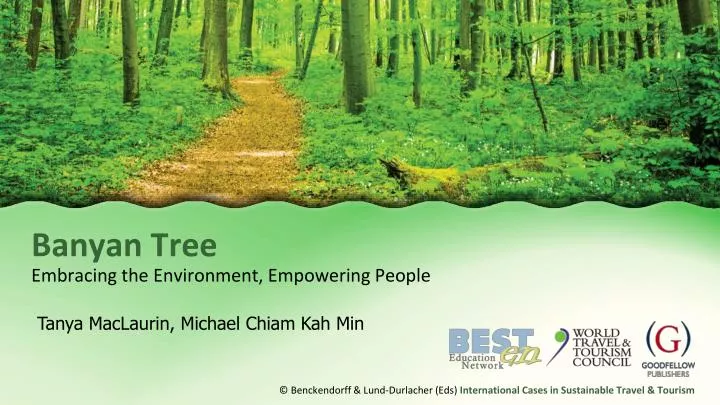 Banyan Tree
Embracing the Environment, Empowering People

Tanya MacLaurin, Michael Chiam Kah Min

BEST en Education Network

WORLD TRAVEL & TOURISM COUNCIL

(G) GOODFELLOW PUBLISHERS

© Benckendorff & Lund-Durlacher (Eds) International Cases in Sustainable Travel & Tourism